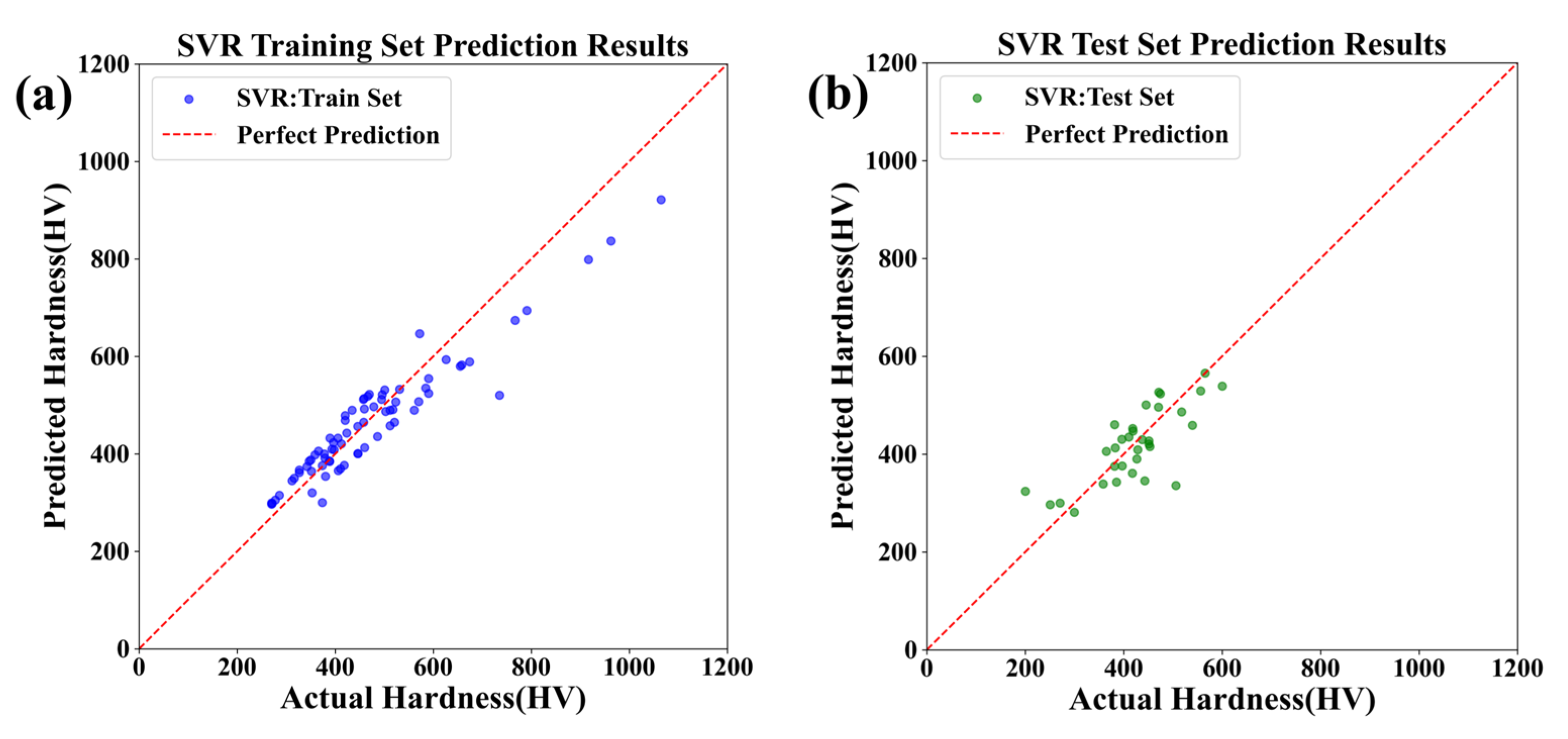 (a)

SVR Training Set Prediction Results

SVR:Train Set
Perfect Prediction

Predicted Hardness(HV)

1200
1000
800
600
400
200
0

0 200 400 600 800 1000 1200

Actual Hardness(HV)

(b)

SVR Test Set Prediction Results

SVR:Test Set
Perfect Prediction

Predicted Hardness(HV)

1200
1000
800
600
400
200
0

0 200 400 600 800 1000 1200

Actual Hardness(HV)